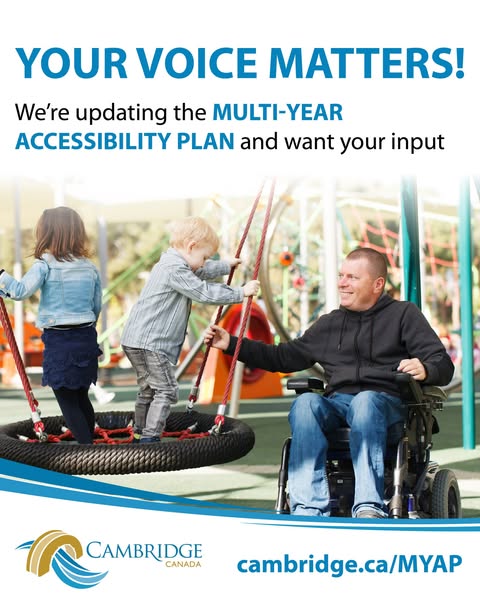 YOUR VOICE MATTERS!

We're updating the MULTI-YEAR ACCESSIBILITY PLAN and want your input

CAMBRIDGE
CANADA

cambridge.ca/MYAP